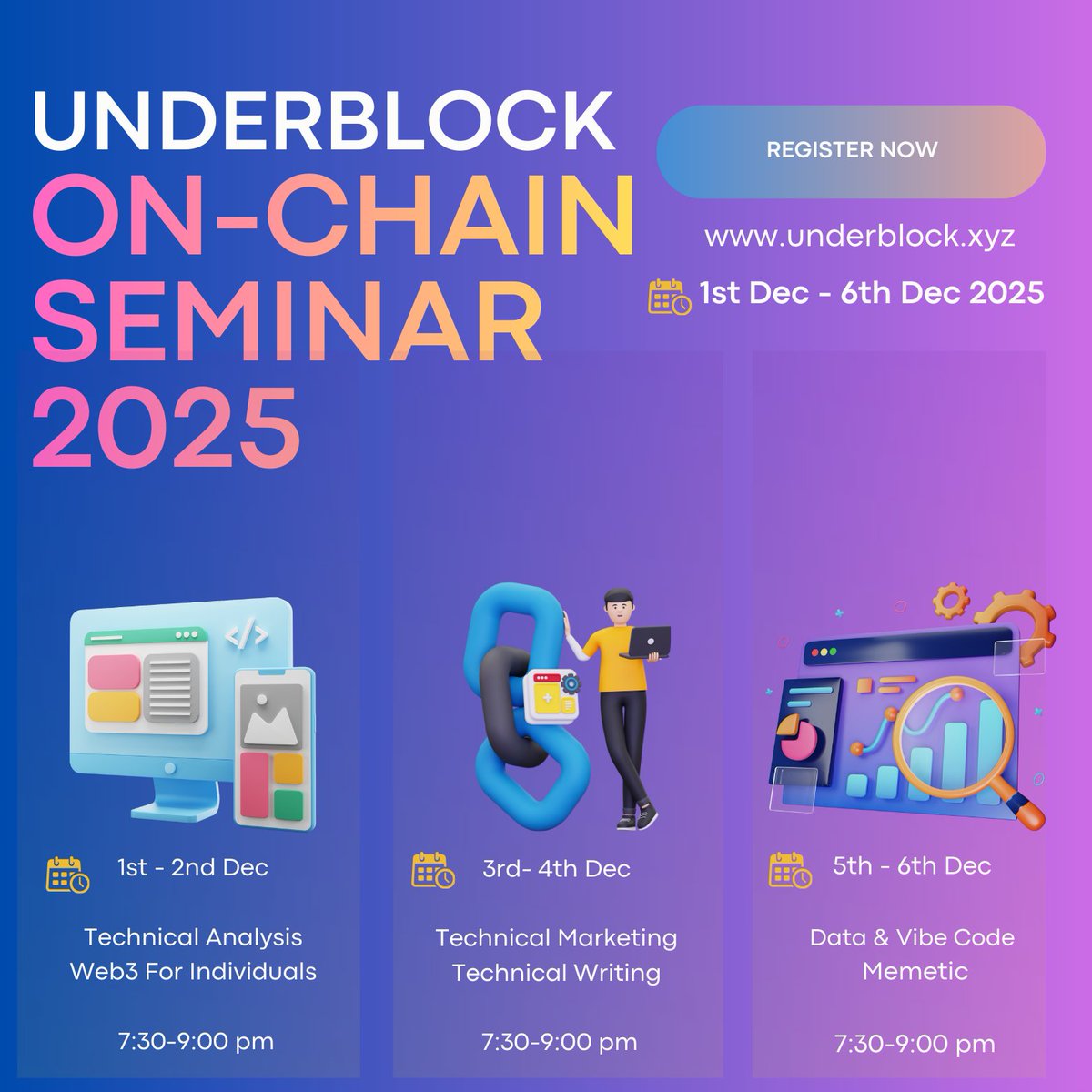 UNDERBLOCK
ON-CHAIN
SEMINAR
2025

REGISTER NOW

www.underblock.xyz

1st Dec - 6th Dec 2025

1st - 2nd Dec

Technical Analysis
Web3 For Individuals

7:30-9:00 pm

3rd- 4th Dec

Technical Marketing
Technical Writing

7:30-9:00 pm

5th - 6th Dec

Data & Vibe Code
Memetic

7:30-9:00 pm